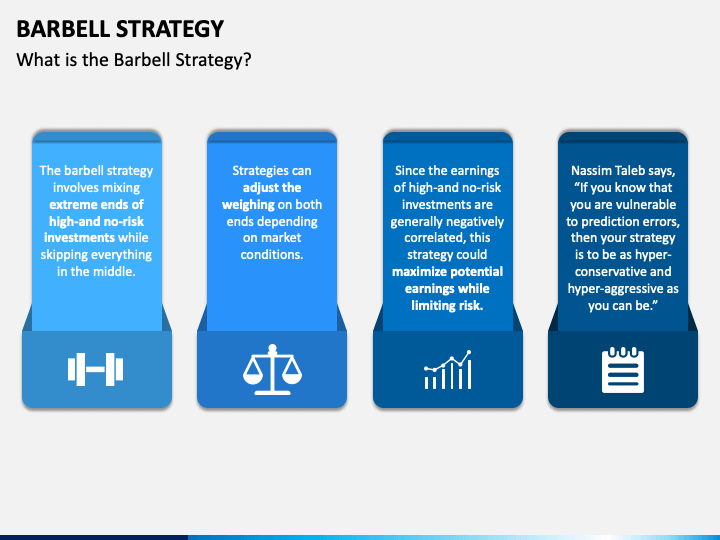 BARBELL STRATEGY

What is the Barbell Strategy?

The barbell strategy involves mixing extreme ends of high-and no-risk investments while skipping everything in the middle.

Strategies can adjust the weighing on both ends depending on market conditions.

Since the earnings of high-and no-risk investments are generally negatively correlated, this strategy could maximize potential earnings while limiting risk.

Nassim Taleb says, “If you know that you are vulnerable to prediction errors, then your strategy is to be as hyper-conservative and hyper-aggressive as you can be.”